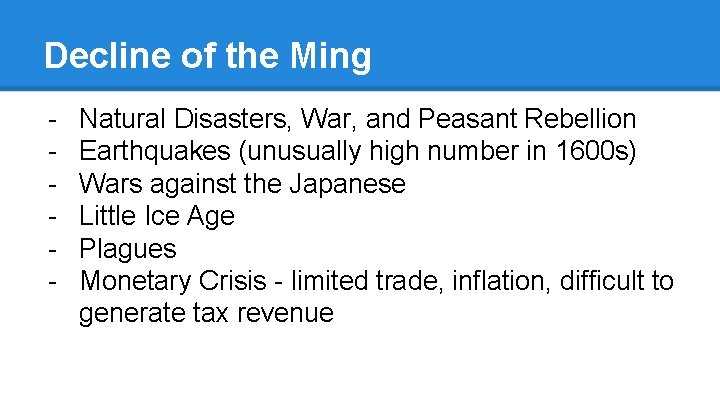 Decline of the Ming

- Natural Disasters, War, and Peasant Rebellion
- Earthquakes (unusually high number in 1600s)
- Wars against the Japanese
- Little Ice Age
- Plagues
- Monetary Crisis - limited trade, inflation, difficult to generate tax revenue